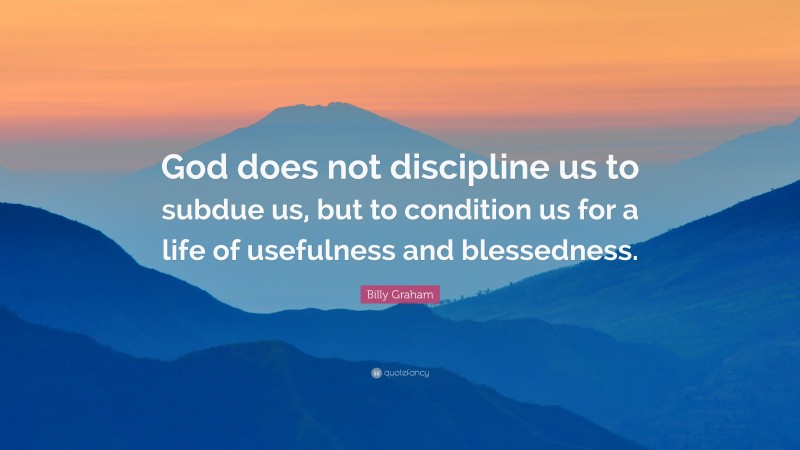 God does not discipline us to subdue us, but to condition us for a life of usefulness and blessedness.

Billy Graham

quotefancy